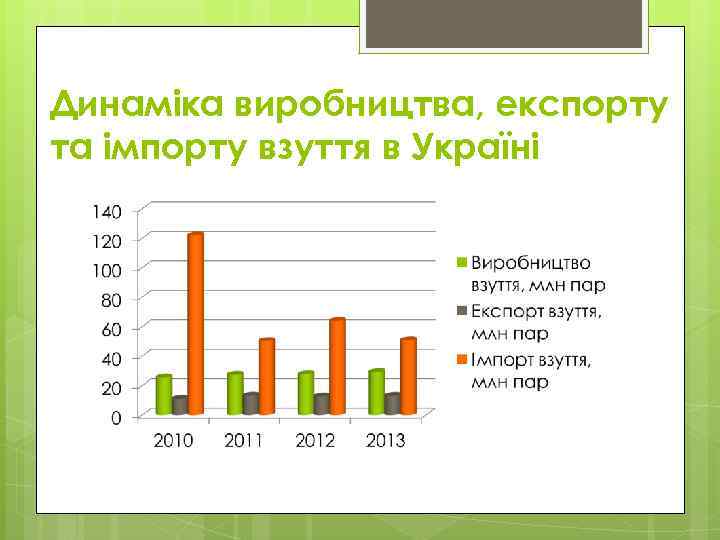 Динаміка виробництва, експорту та імпорту взуття в Україні

140
120
100
80
60
40
20
0

2010 2011 2012 2013

Виробництво взуття, млн пар
Експорт взуття, млн пар
Імпорт взуття, млн пар